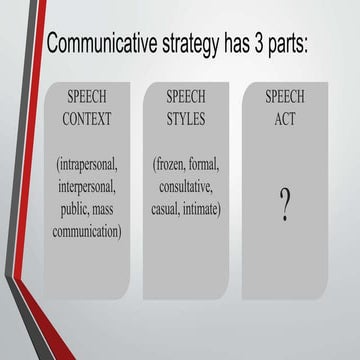 Communicative strategy has 3 parts:

SPEECH CONTEXT

(intrapersonal, interpersonal, public, mass communication)

SPEECH STYLES

(frozen, formal, consultative, casual, intimate)

SPEECH ACT

?